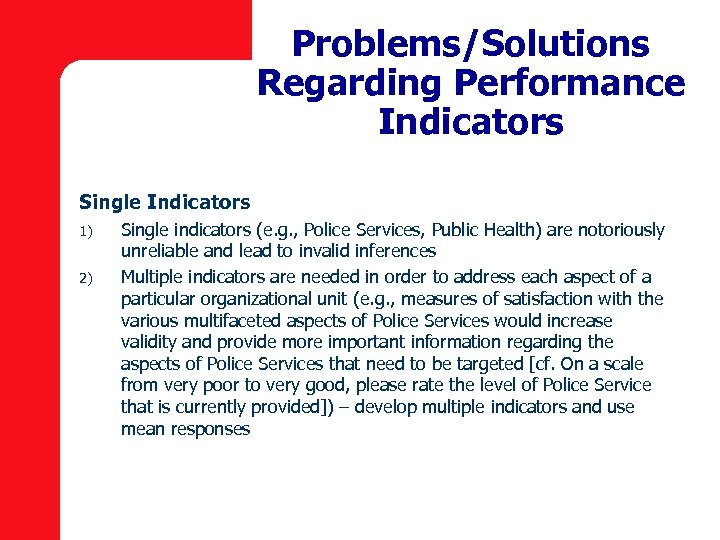 Problems/Solutions Regarding Performance Indicators

Single Indicators

1) Single indicators (e.g., Police Services, Public Health) are notoriously unreliable and lead to invalid inferences

2) Multiple indicators are needed in order to address each aspect of a particular organizational unit (e.g., measures of satisfaction with the various multifaceted aspects of Police Services would increase validity and provide more important information regarding the aspects of Police Services that need to be targeted [cf. On a scale from very poor to very good, please rate the level of Police Service that is currently provided]) – develop multiple indicators and use mean responses